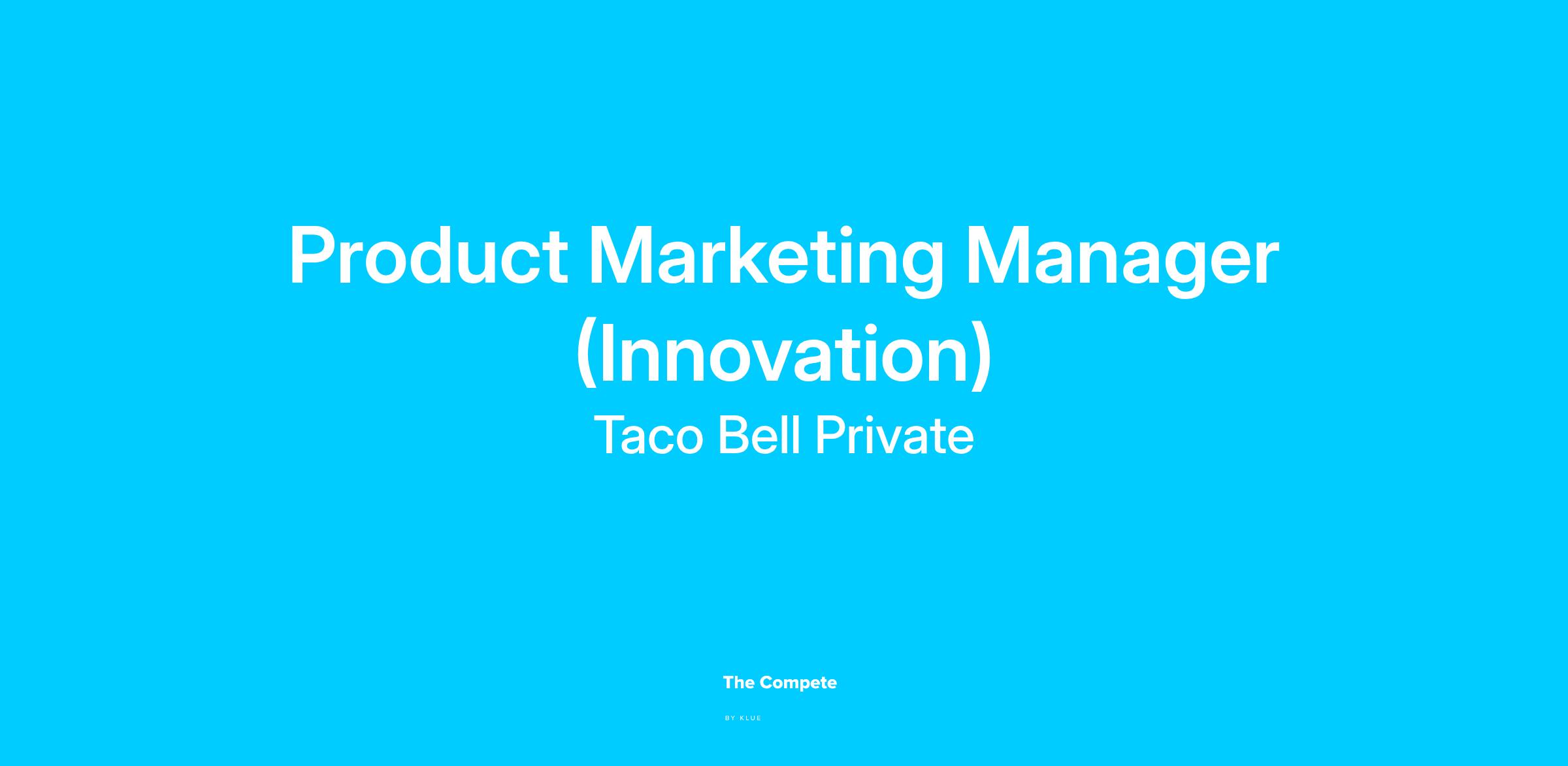 Product Marketing Manager (Innovation)

Taco Bell Private

The Compete

BY KLUE